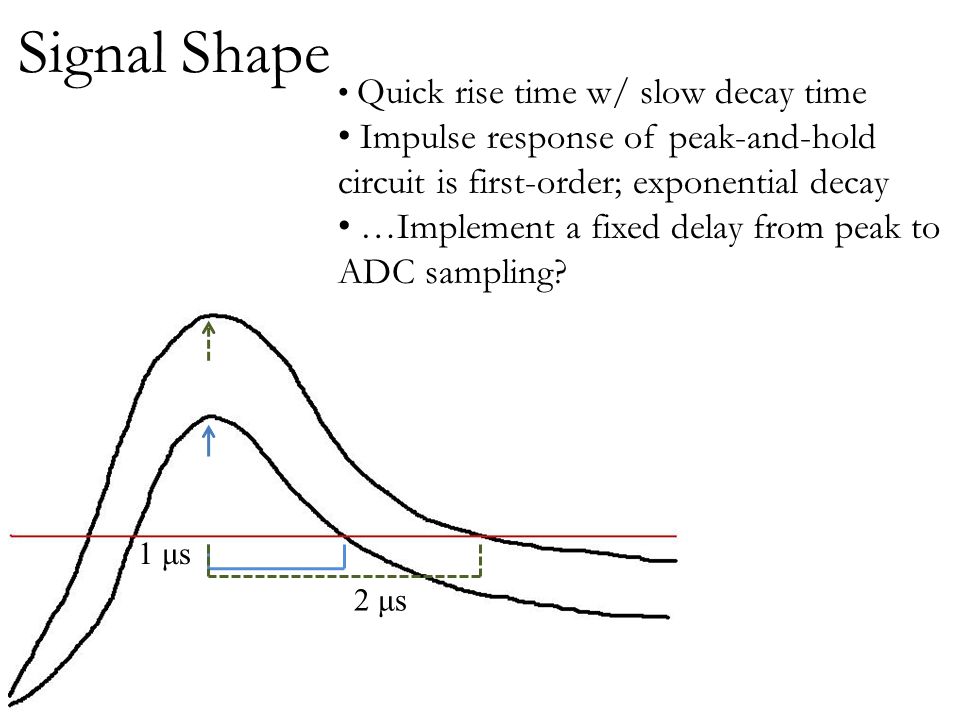 Signal Shape

• Quick rise time w/ slow decay time
• Impulse response of peak-and-hold circuit is first-order; exponential decay
• …Implement a fixed delay from peak to ADC sampling?

1 μs

2 μs